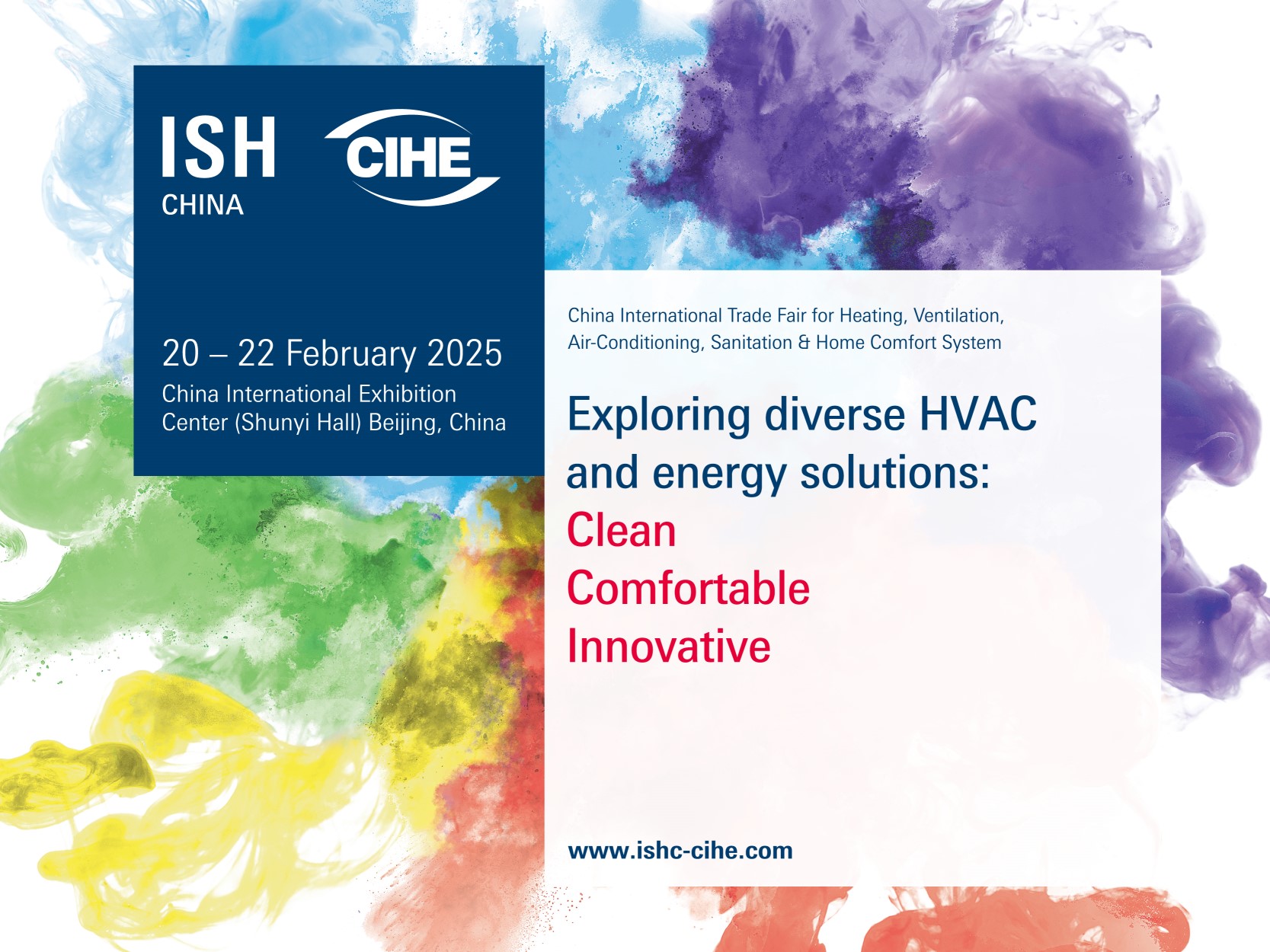 ISH
CHINA

CIHE

20 – 22 February 2025
China International Exhibition Center (Shunyi Hall) Beijing, China

China International Trade Fair for Heating, Ventilation, Air-Conditioning, Sanitation & Home Comfort System

Exploring diverse HVAC and energy solutions:
Clean
Comfortable
Innovative

www.ishc-cihe.com